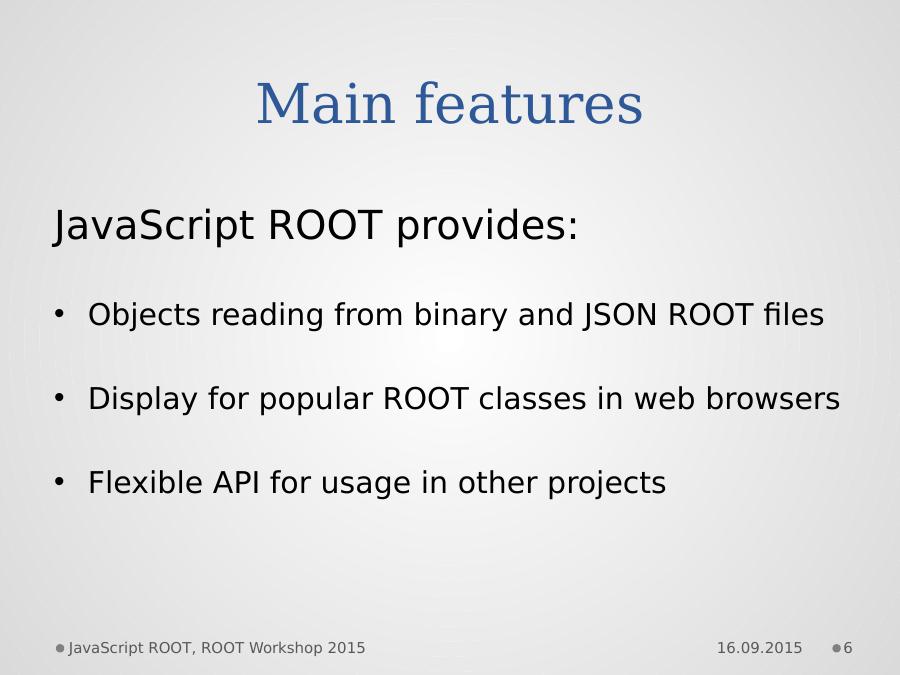 Main features

JavaScript ROOT provides:

• Objects reading from binary and JSON ROOT files

• Display for popular ROOT classes in web browsers

• Flexible API for usage in other projects

JavaScript ROOT, ROOT Workshop 2015 16.09.2015 6